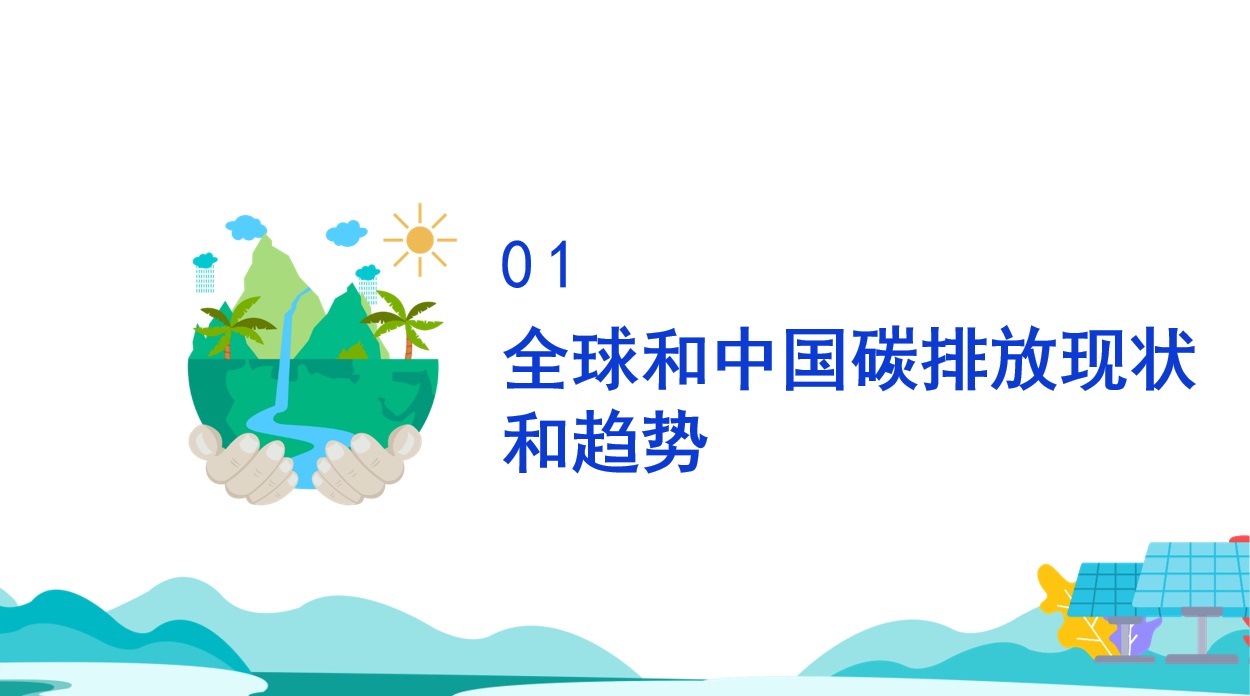 01

全球和中国碳排放现状和趋势